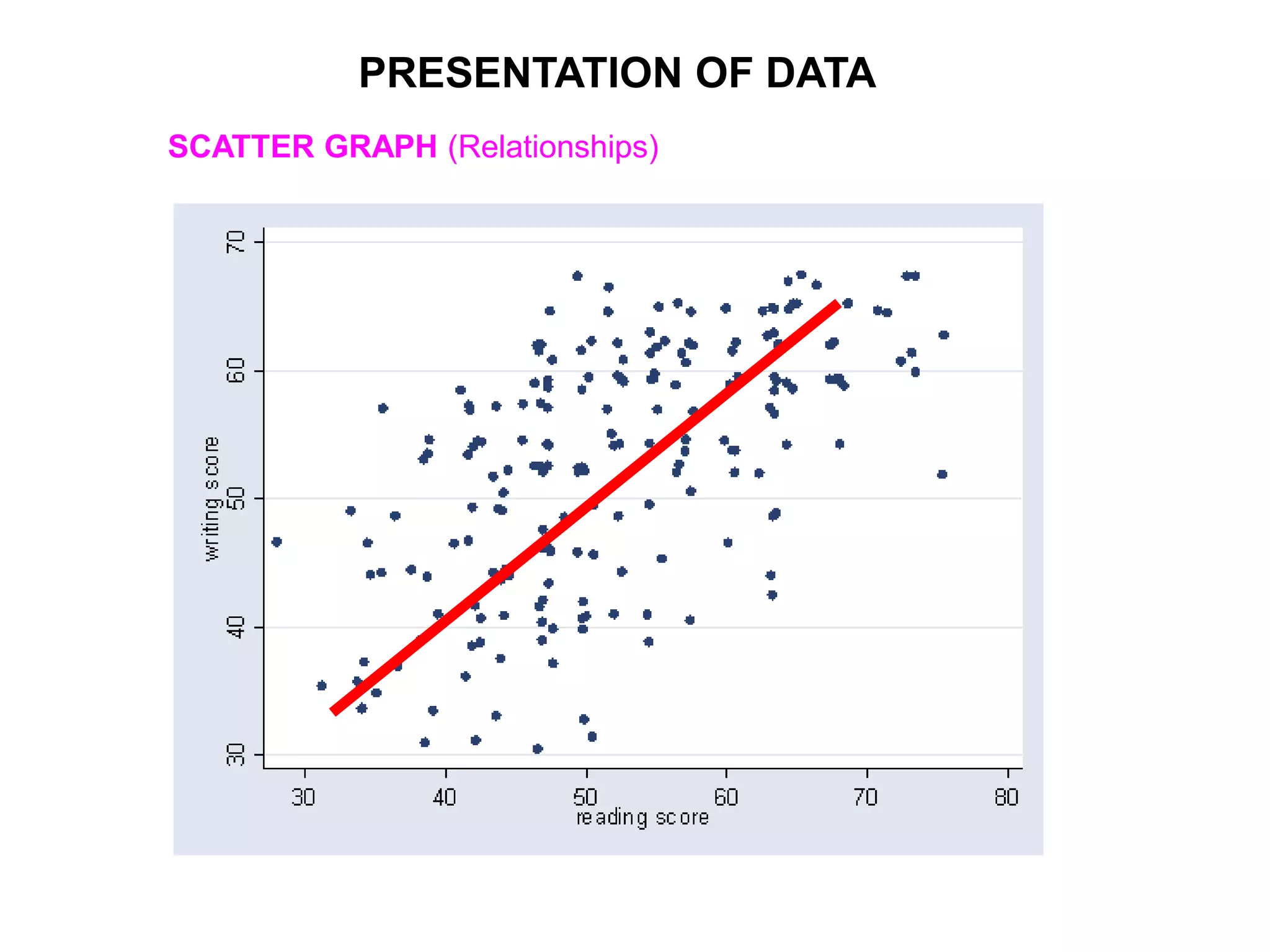 PRESENTATION OF DATA

SCATTER GRAPH (Relationships)

70
60
50
40
30
writing score

30
40
50
60
70
80
reading score